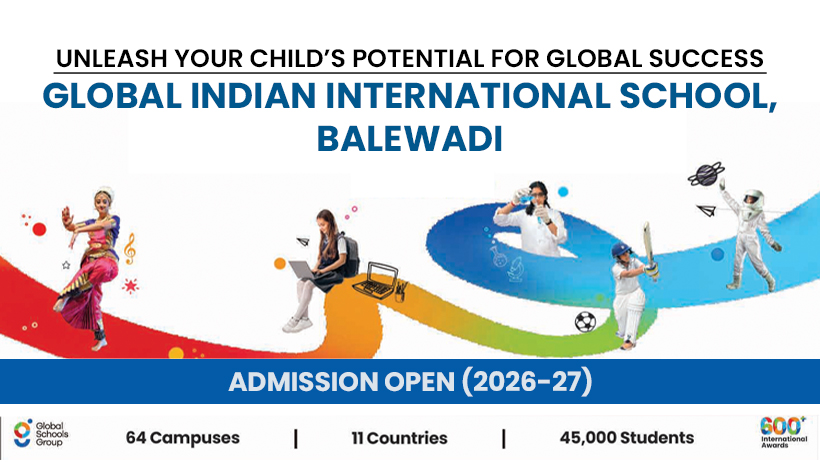 UNLEASH YOUR CHILD'S POTENTIAL FOR GLOBAL SUCCESS

GLOBAL INDIAN INTERNATIONAL SCHOOL, BALEWADI

ADMISSION OPEN (2026-27)

Global Schools Group

64 Campuses | 11 Countries | 45,000 Students

600+ International Awards